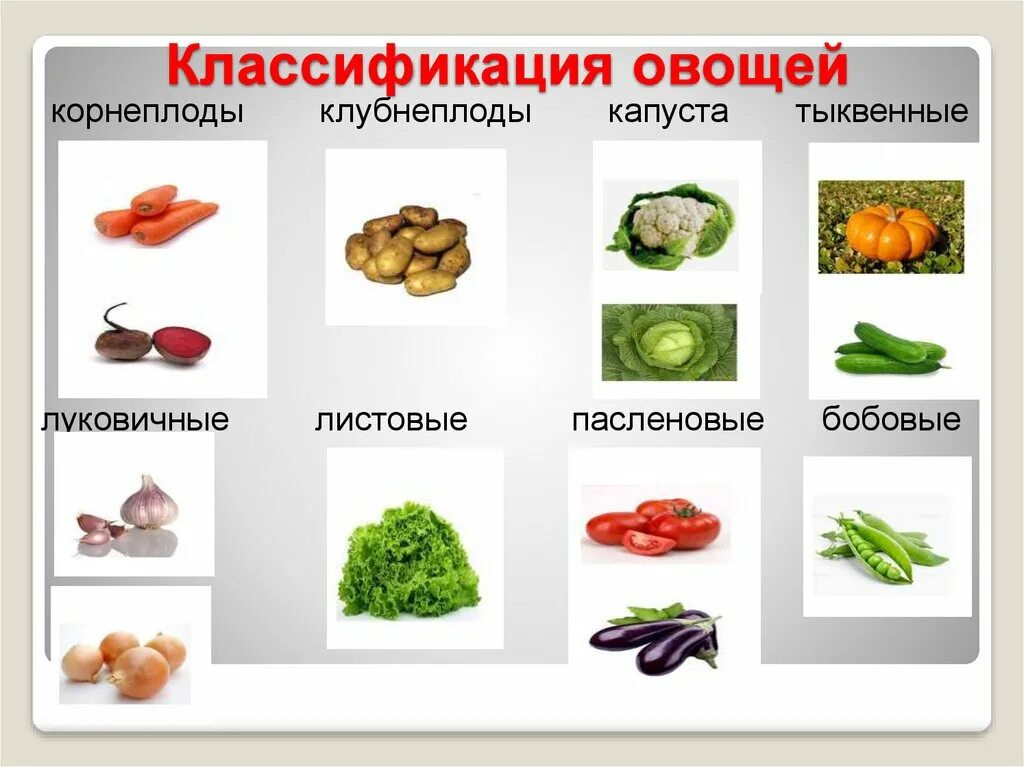 Классификация овощей

корнеплоды клубнеплоды капуста тыквенные

луковичные листовые пасленовые бобовые